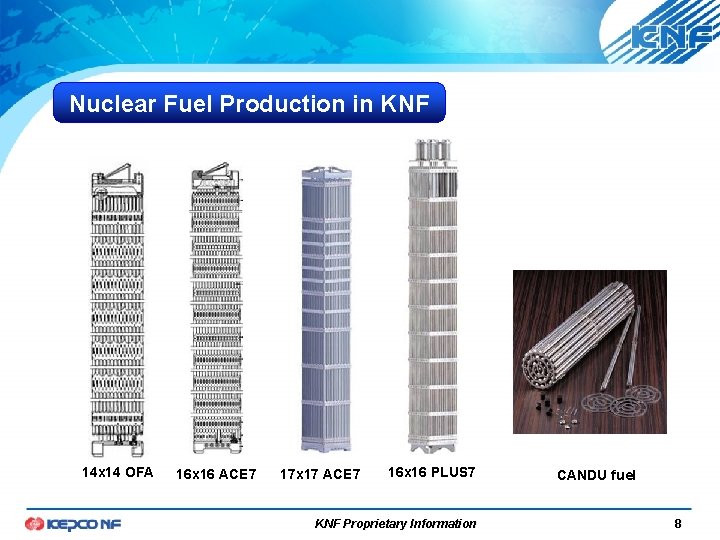 KNF

Nuclear Fuel Production in KNF

14x14 OFA

16x16 ACE7

17x17 ACE7

16x16 PLUS7

CANDU fuel

KEPCO NF

KNF Proprietary Information

8